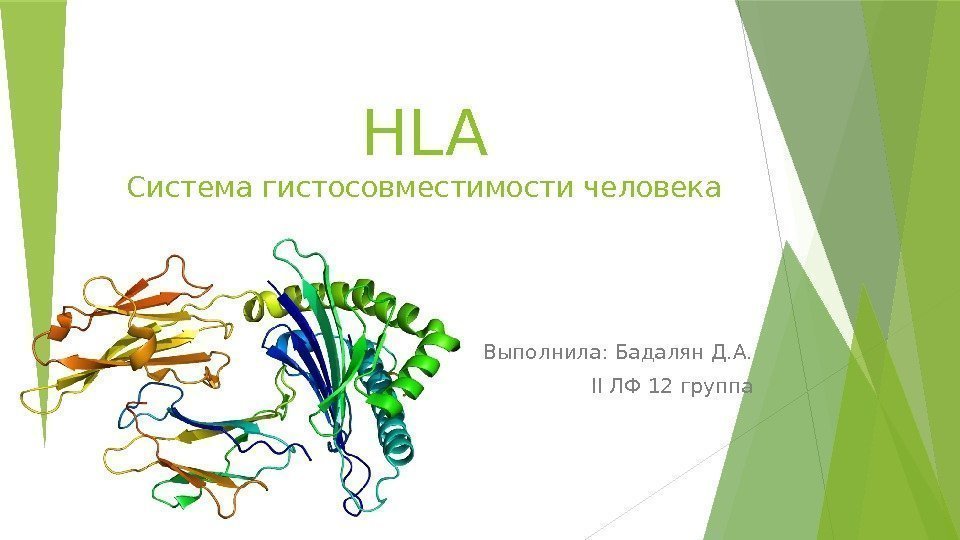 HLA
Система гистосовместимости человека

Выполнила: Бадалян Д.А.
II ЛФ 12 группа